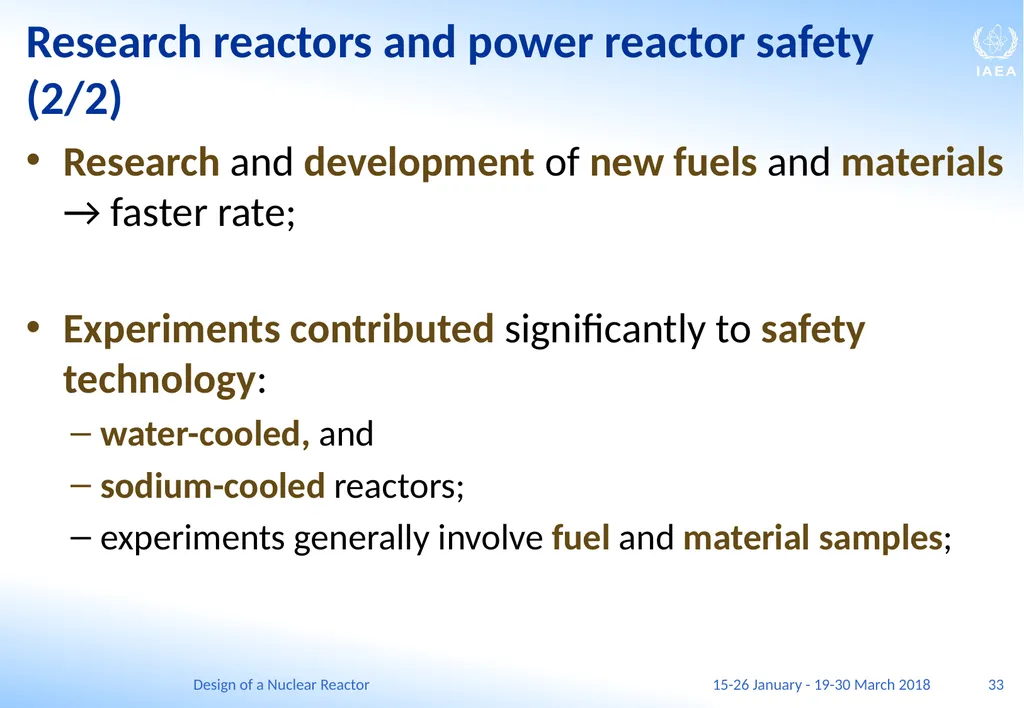 Research reactors and power reactor safety (2/2)

IAEA

• Research and development of new fuels and materials → faster rate;

• Experiments contributed significantly to safety technology:
– water-cooled, and
– sodium-cooled reactors;
– experiments generally involve fuel and material samples;

Design of a Nuclear Reactor 15-26 January - 19-30 March 2018 33